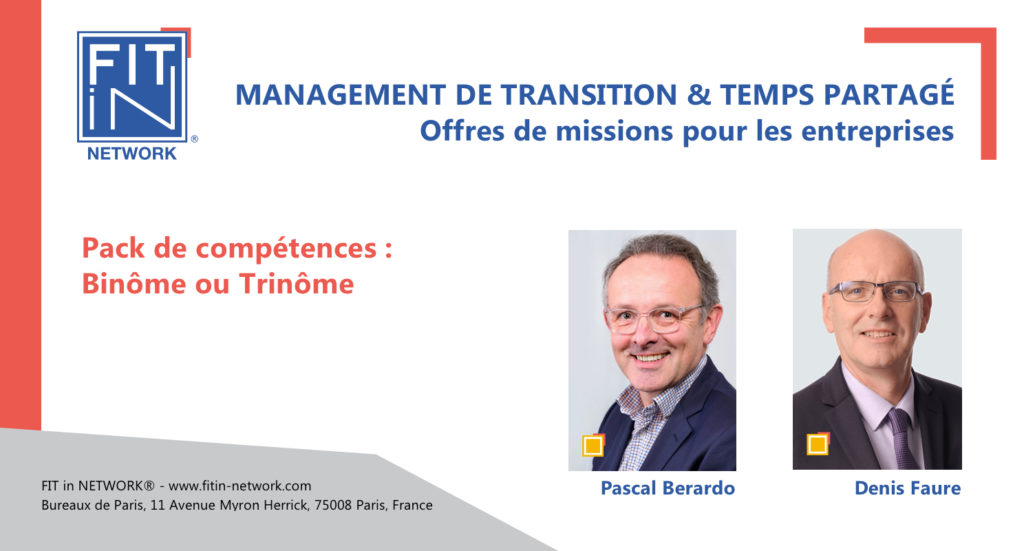 FIT iN NETWORK ®

MANAGEMENT DE TRANSITION & TEMPS PARTAGÉ
Offres de missions pour les entreprises

Pack de compétences :
Binôme ou Trinôme

Pascal Berardo

Denis Faure

FIT in NETWORK® - www.fitin-network.com
Bureaux de Paris, 11 Avenue Myron Herrick, 75008 Paris, France